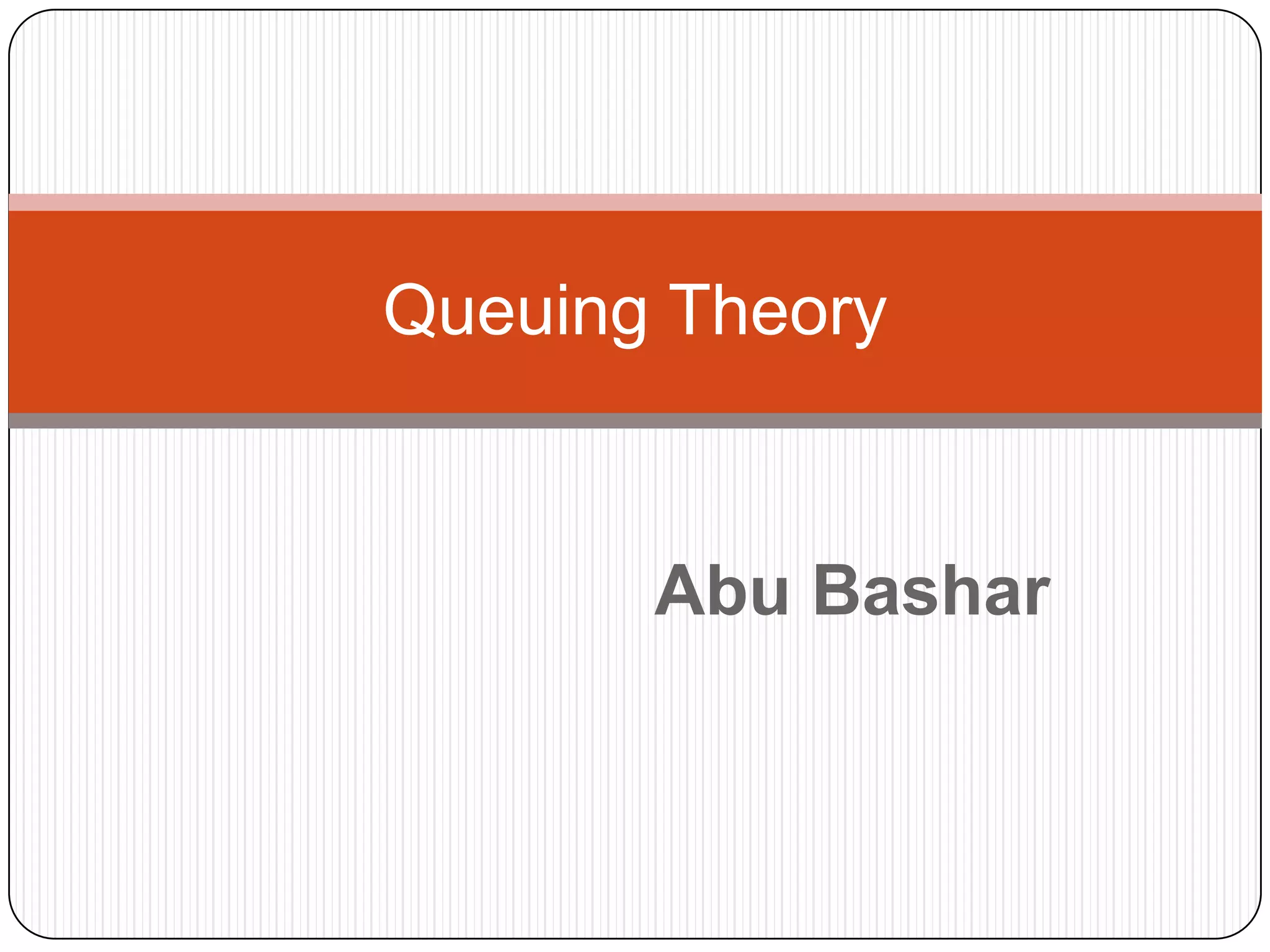 Queuing Theory

Abu Bashar